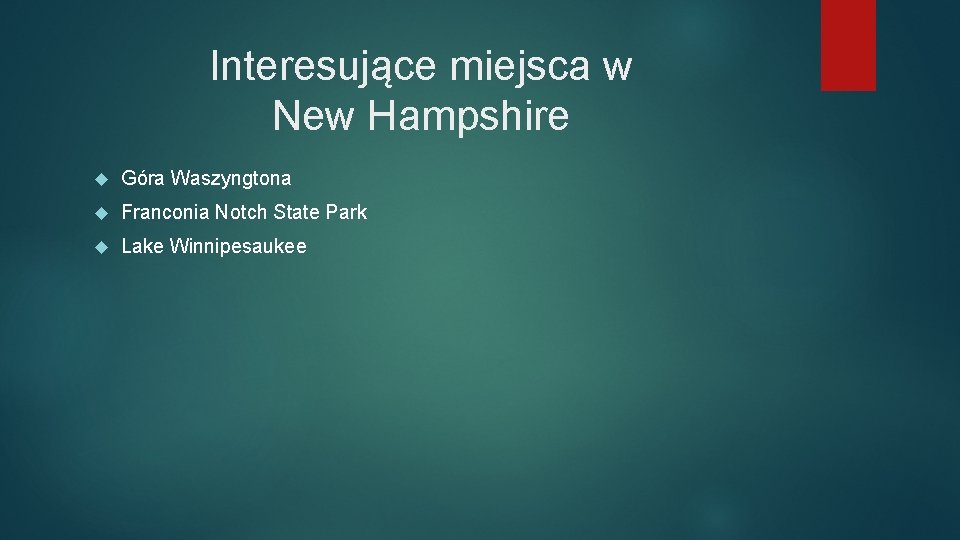 Interesujące miejsca w New Hampshire

Góra Waszyngtona
Franconia Notch State Park
Lake Winnipesaukee